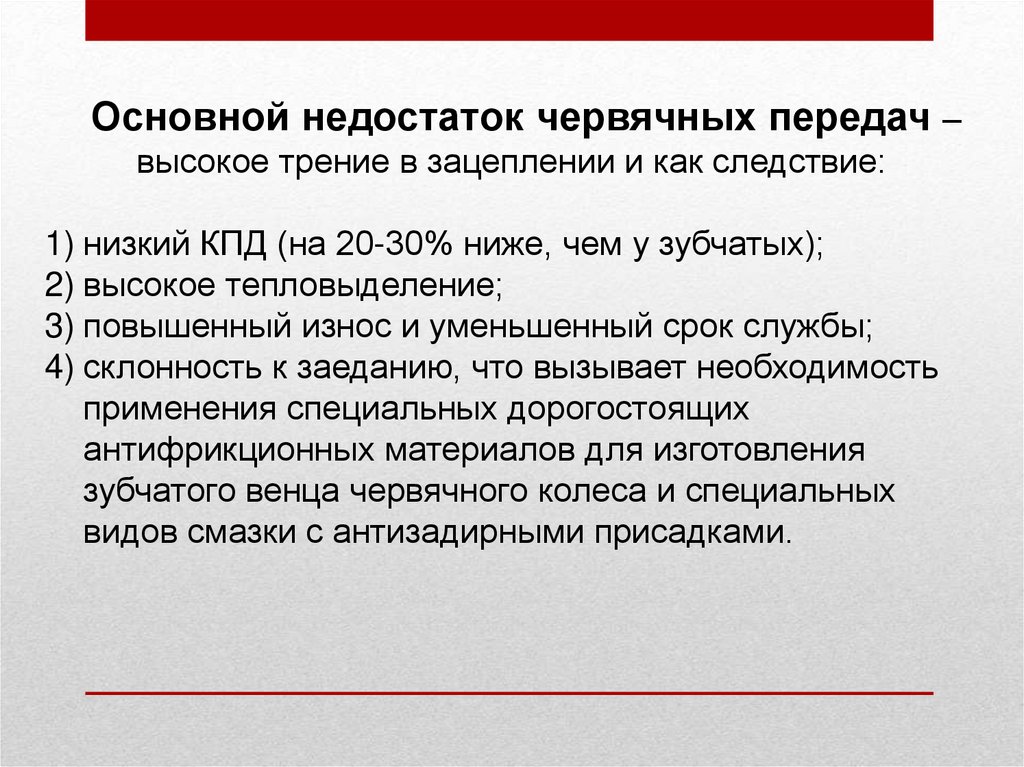 Основной недостаток червячных передач – высокое трение в зацеплении и как следствие:

1) низкий КПД (на 20-30% ниже, чем у зубчатых);
2) высокое тепловыделение;
3) повышенный износ и уменьшенный срок службы;
4) склонность к заеданию, что вызывает необходимость применения специальных дорогостоящих антифрикционных материалов для изготовления зубчатого венца червячного колеса и специальных видов смазки с антизадирными присадками.